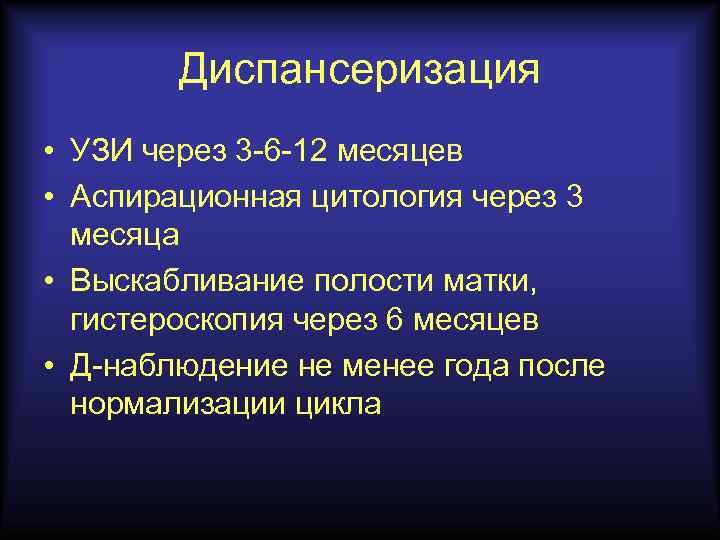 Диспансеризация

• УЗИ через 3-6-12 месяцев
• Аспирационная цитология через 3 месяца
• Выскабливание полости матки, гистероскопия через 6 месяцев
• Д-наблюдение не менее года после нормализации цикла